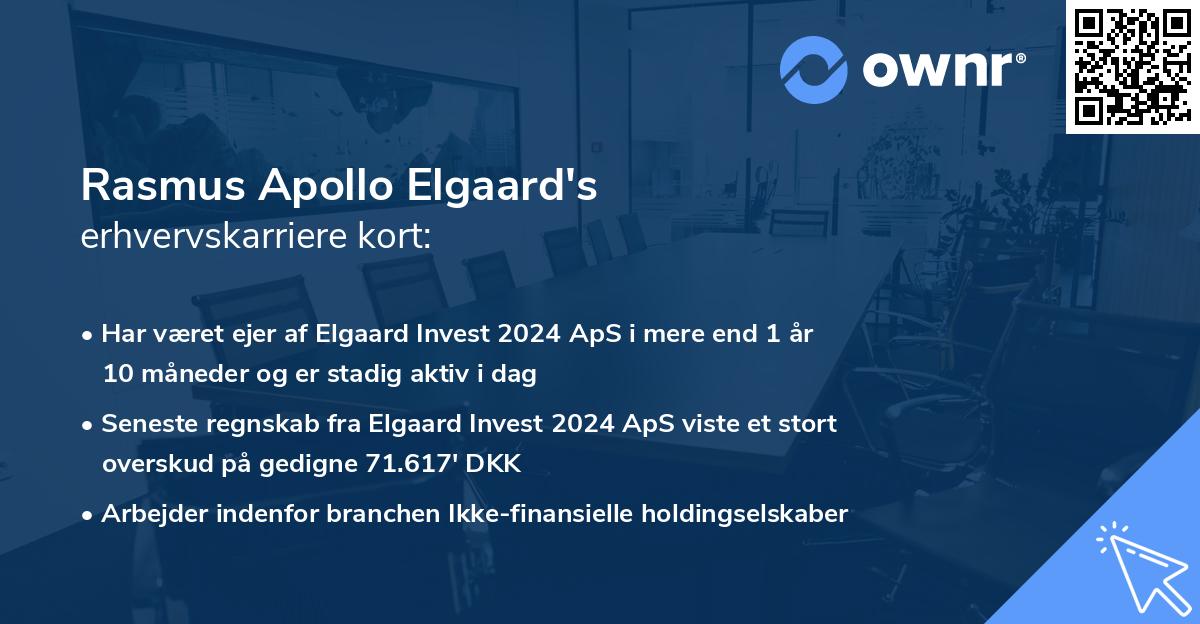 ownr®

Rasmus Apollo Elgaard's
erhvervskarriere kort:

• Har været ejer af Elgaard Invest 2024 ApS i mere end 1 år 10 måneder og er stadig aktiv i dag

• Seneste regnskab fra Elgaard Invest 2024 ApS viste et stort overskud på gedigne 71.617' DKK

• Arbejder indenfor branchen Ikke-finansielle holdingselskaber